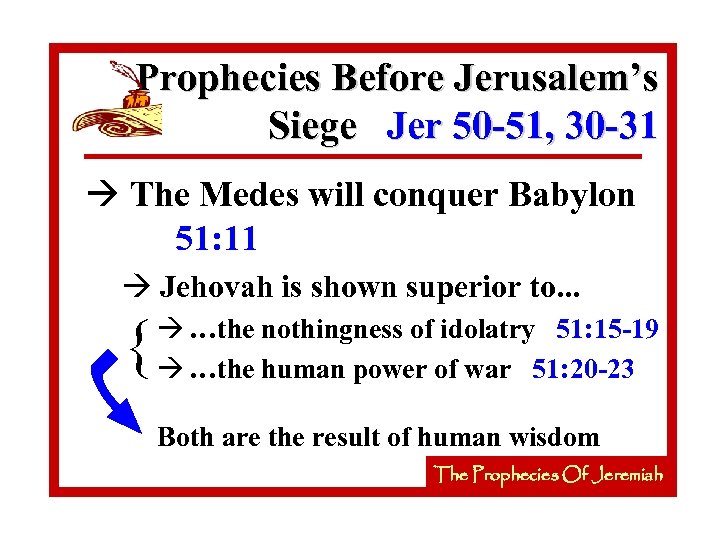 Prophecies Before Jerusalem's Siege Jer 50-51, 30-31

→ The Medes will conquer Babylon 51:11

→ Jehovah is shown superior to...

→ ...the nothingness of idolatry 51:15-19

→ ...the human power of war 51:20-23

Both are the result of human wisdom

The Prophecies Of Jeremiah